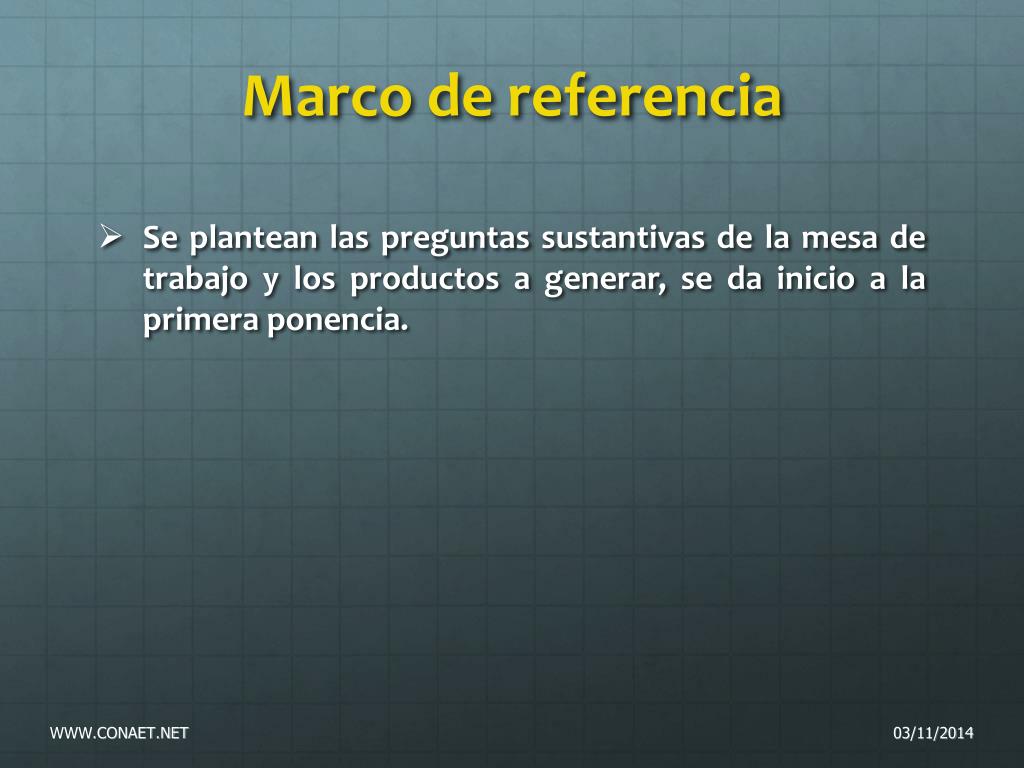 Marco de referencia

➢ Se plantean las preguntas sustantivas de la mesa de trabajo y los productos a generar, se da inicio a la primera ponencia.

WWW.CONAET.NET

03/11/2014